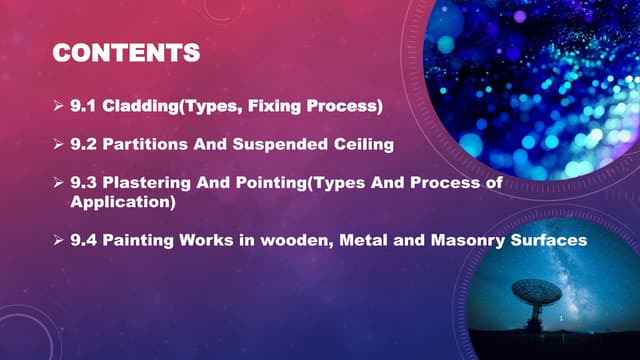 CONTENTS

➢ 9.1 Cladding(Types, Fixing Process)

➢ 9.2 Partitions And Suspended Ceiling

➢ 9.3 Plastering And Pointing(Types And Process of Application)

➢ 9.4 Painting Works in wooden, Metal and Masonry Surfaces

1